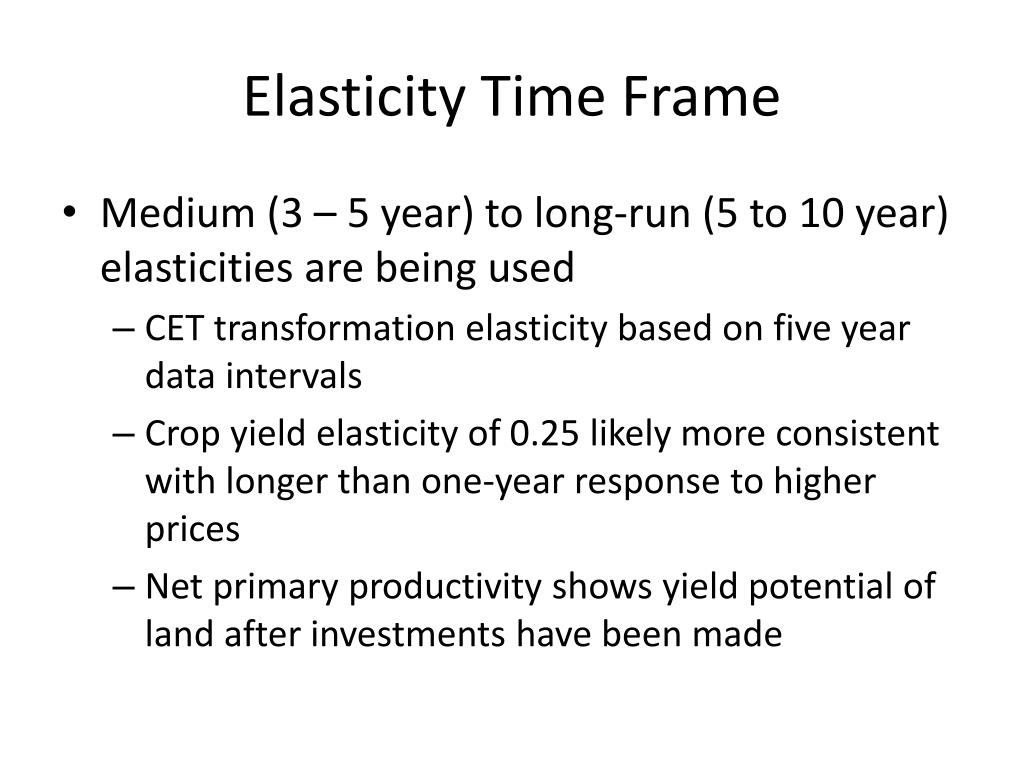 Elasticity Time Frame

• Medium (3 – 5 year) to long-run (5 to 10 year) elasticities are being used
– CET transformation elasticity based on five year data intervals
– Crop yield elasticity of 0.25 likely more consistent with longer than one-year response to higher prices
– Net primary productivity shows yield potential of land after investments have been made